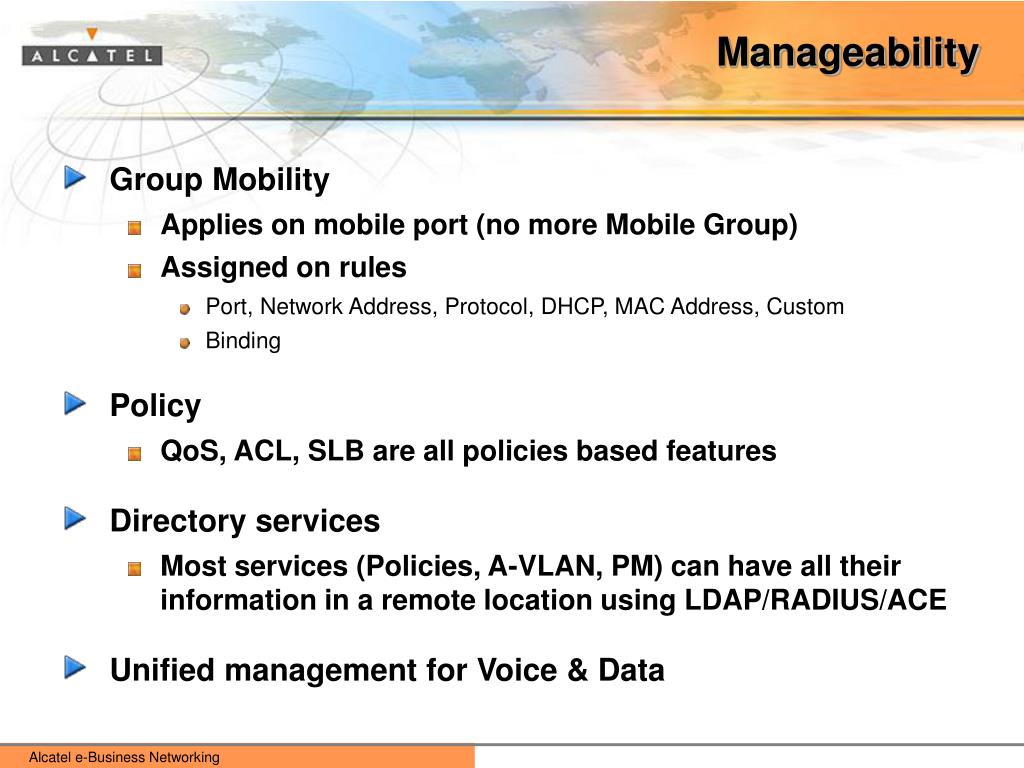 ALCATEL

Manageability

Group Mobility

Applies on mobile port (no more Mobile Group)

Assigned on rules

Port, Network Address, Protocol, DHCP, MAC Address, Custom

Binding

Policy

QoS, ACL, SLB are all policies based features

Directory services

Most services (Policies, A-VLAN, PM) can have all their information in a remote location using LDAP/RADIUS/ACE

Unified management for Voice & Data

Alcatel e-Business Networking